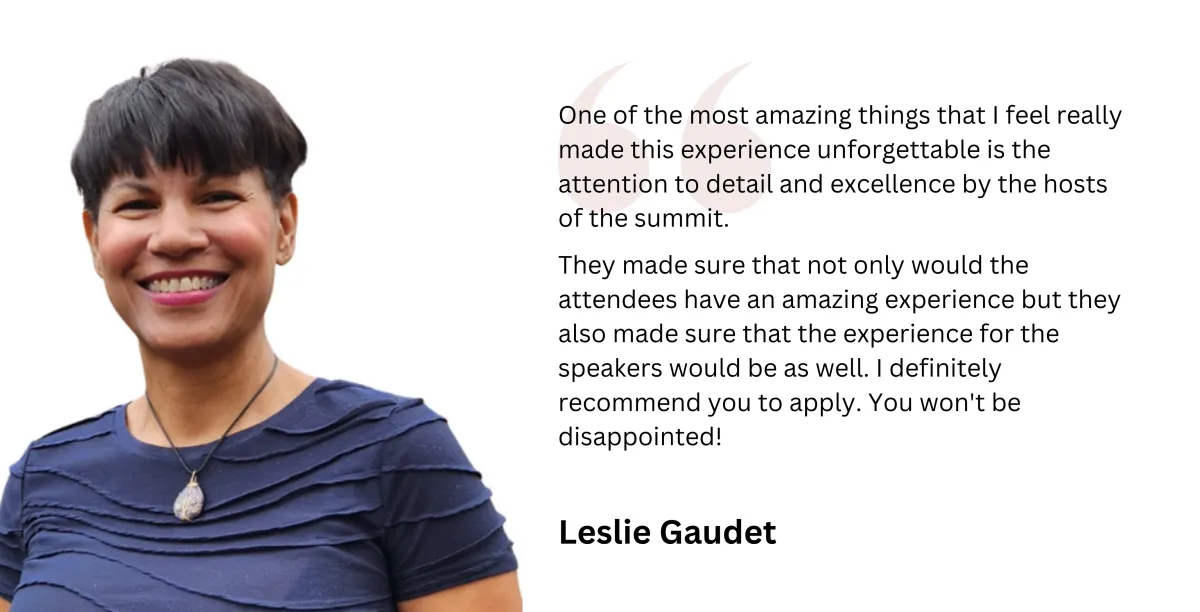 One of the most amazing things that I feel really made this experience unforgettable is the attention to detail and excellence by the hosts of the summit.

They made sure that not only would the attendees have an amazing experience but they also made sure that the experience for the speakers would be as well. I definitely recommend you to apply. You won't be disappointed!

Leslie Gaudet